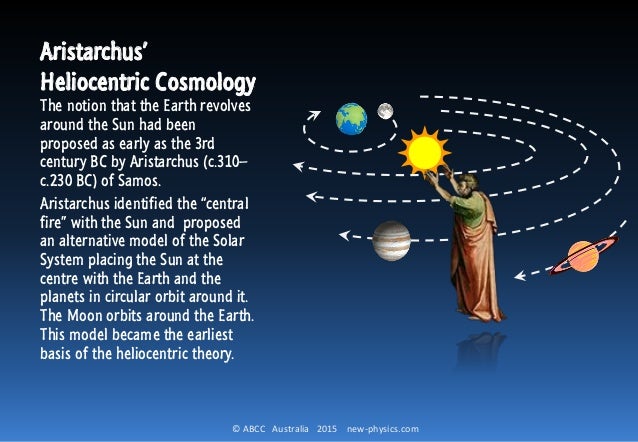 Aristarchus' Heliocentric Cosmology

The notion that the Earth revolves around the Sun had been proposed as early as the 3rd century BC by Aristarchus (c.310–c.230 BC) of Samos.

Aristarchus identified the "central fire" with the Sun and proposed an alternative model of the Solar System placing the Sun at the centre with the Earth and the planets in circular orbit around it. The Moon orbits around the Earth. This model became the earliest basis of the heliocentric theory.

© ABCC Australia 2015 new-physics.com